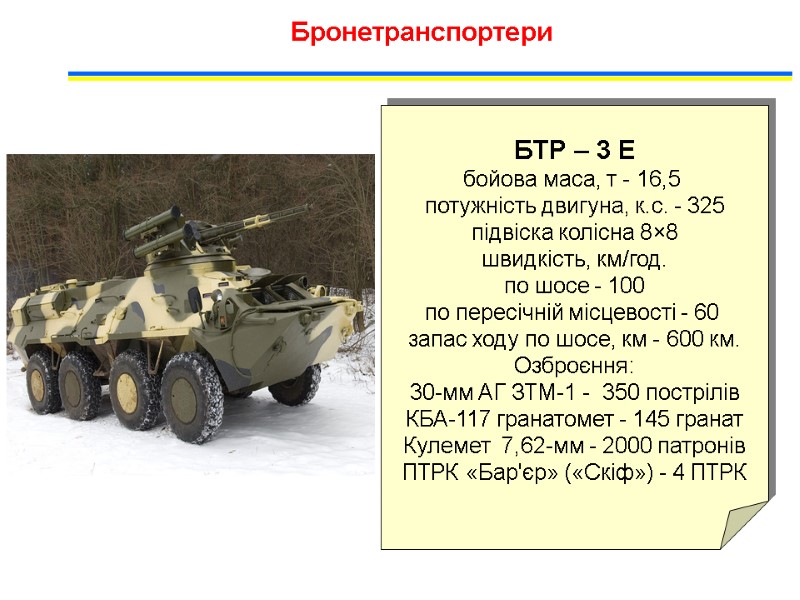 Бронетранспортери

БТР – 3 Е
бойова маса, т - 16,5
потужність двигуна, к.с. - 325
підвіска колісна 8×8
швидкість, км/год.
по шосе - 100
по пересічній місцевості - 60
запас ходу по шосе, км - 600 км.
Озброєння:
30-мм АГ ЗТМ-1 - 350 пострілів
КБА-117 гранатомет - 145 гранат
Кулемет 7,62-мм - 2000 патронів
ПТРК «Бар'єр» («Скіф») - 4 ПТРК